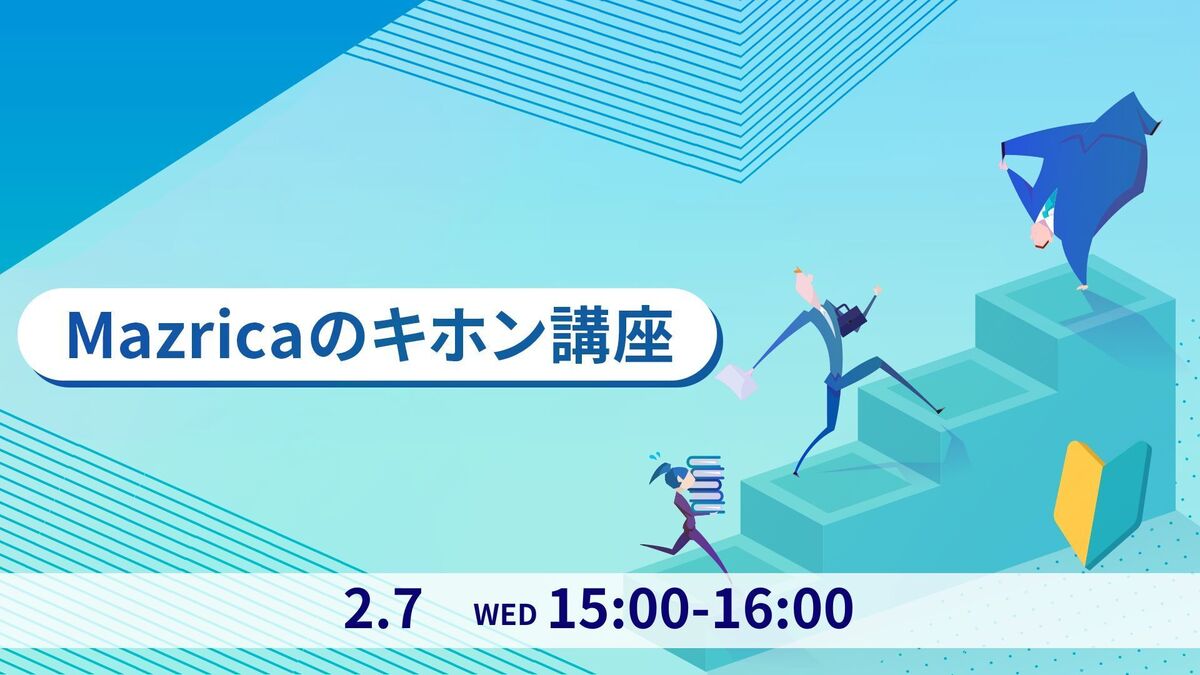 Mazricaのキホン講座

2.7 WED 15:00-16:00